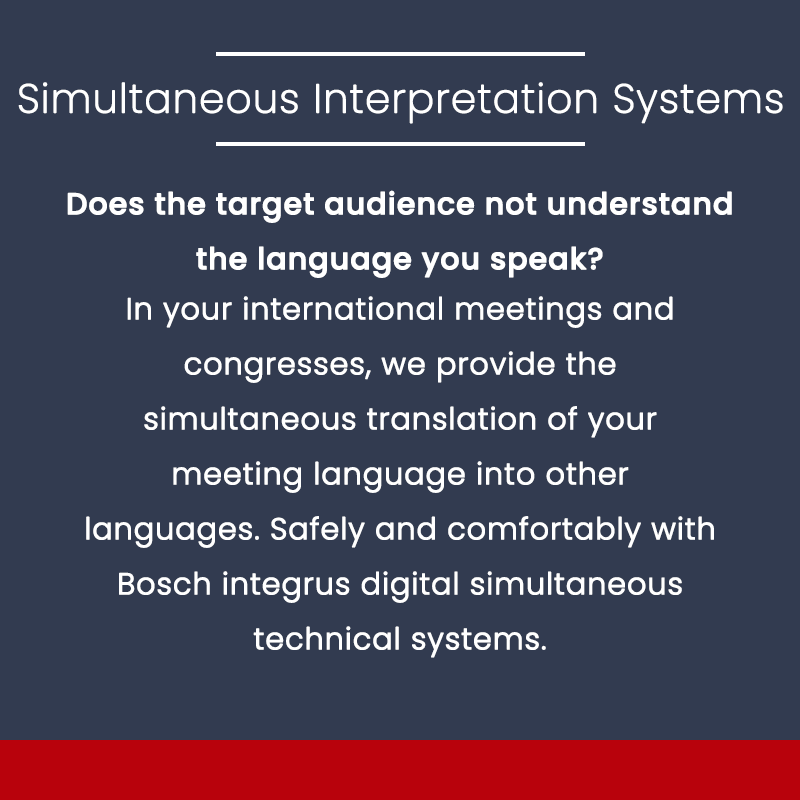 Simultaneous Interpretation Systems

Does the target audience not understand the language you speak?
In your international meetings and congresses, we provide the simultaneous translation of your meeting language into other languages. Safely and comfortably with Bosch integrus digital simultaneous technical systems.